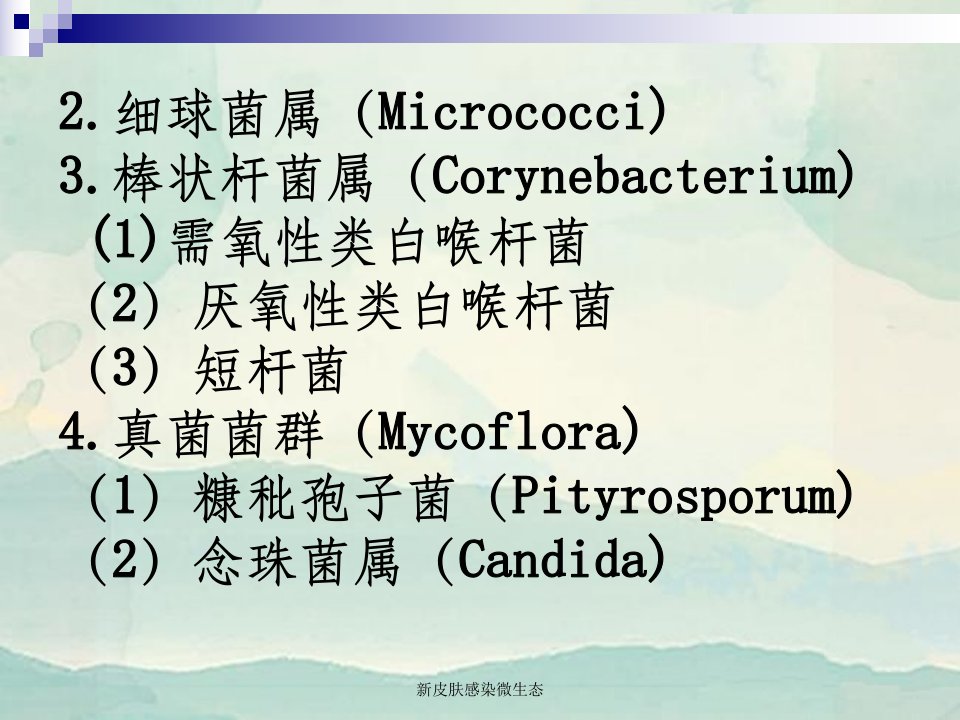 2.细球菌属 (Micrococci)
3.棒状杆菌属 (Corynebacterium)
(1)需氧性类白喉杆菌
(2) 厌氧性类白喉杆菌
(3) 短杆菌
4.真菌菌群 (Mycoflora)
(1) 糠秕孢子菌 (Pityrosporum)
(2) 念珠菌属 (Candida)

新皮肤感染微生态